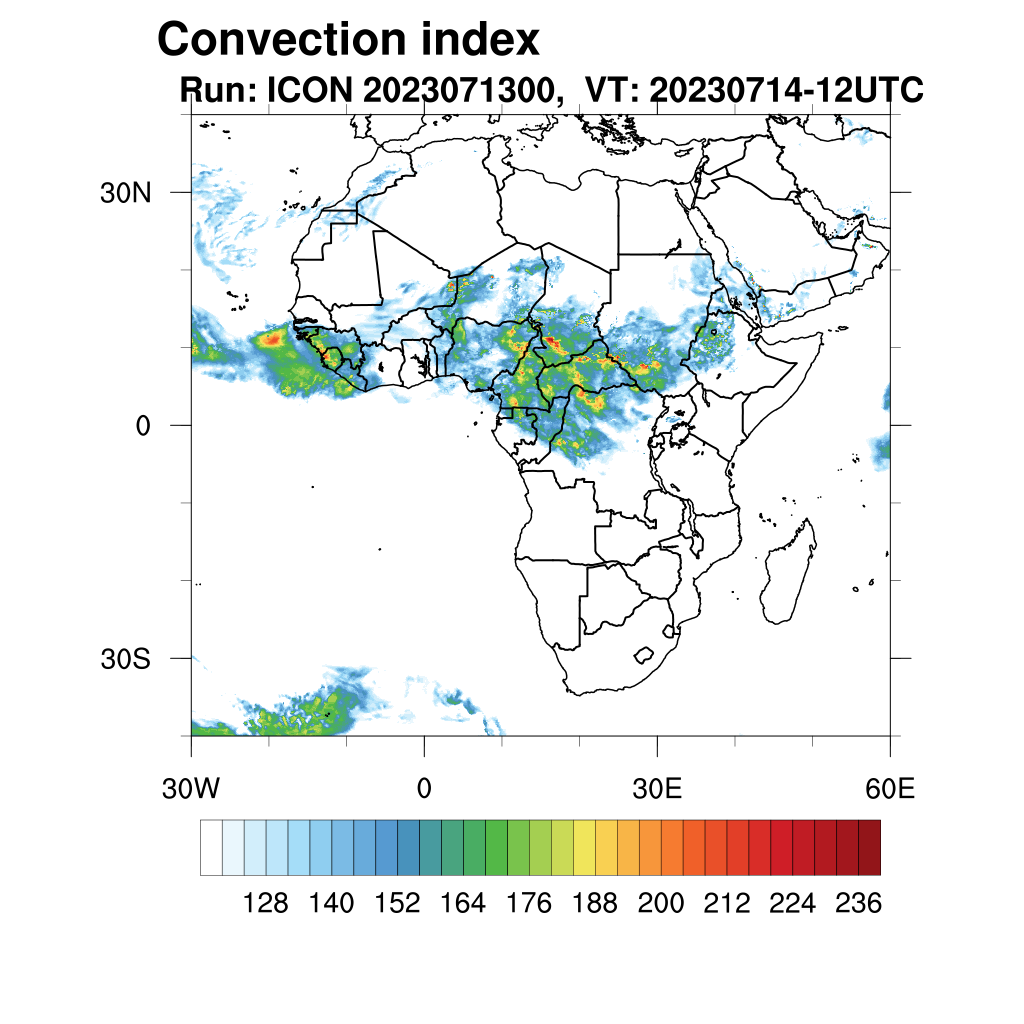 Convection index
Run: ICON 2023071300, VT: 20230714-12UTC

30N
0
30S
30W
0
30E
60E

128 140 152 164 176 188 200 212 224 236